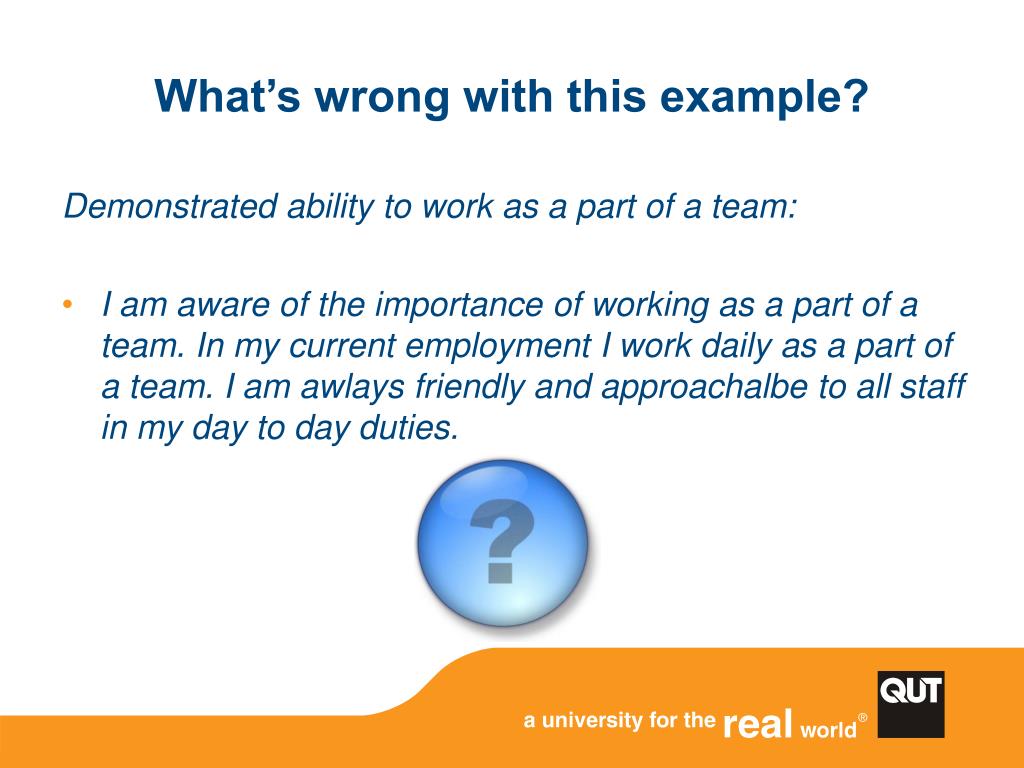 What's wrong with this example?

Demonstrated ability to work as a part of a team:

• I am aware of the importance of working as a part of a team. In my current employment I work daily as a part of a team. I am awlays friendly and approachalbe to all staff in my day to day duties.

?

a university for the real world®

QUT